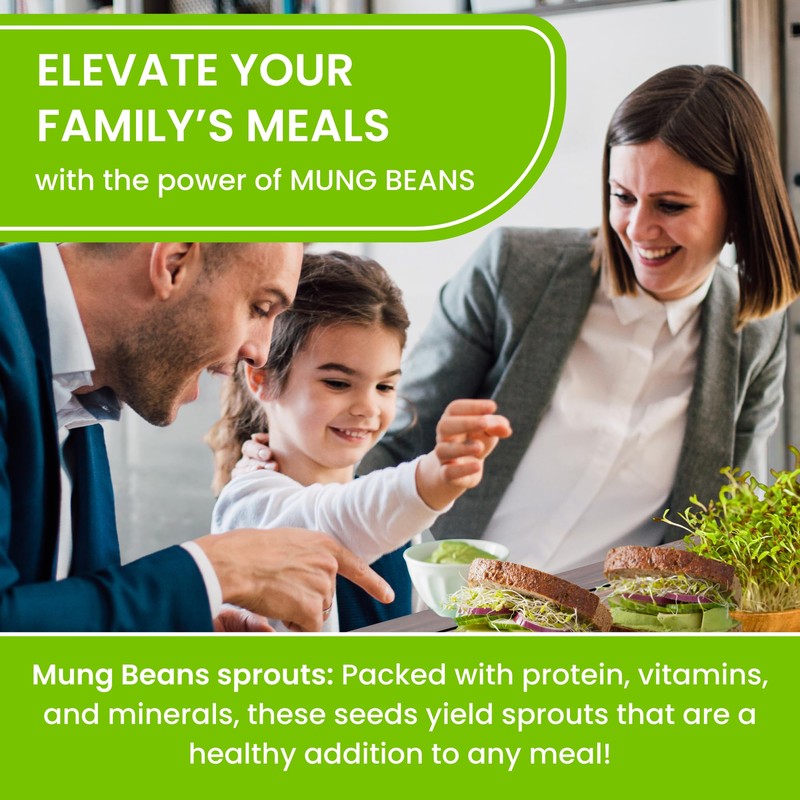 ELEVATE YOUR FAMILY'S MEALS
with the power of MUNG BEANS

Mung Beans sprouts: Packed with protein, vitamins, and minerals, these seeds yield sprouts that are a healthy addition to any meal!